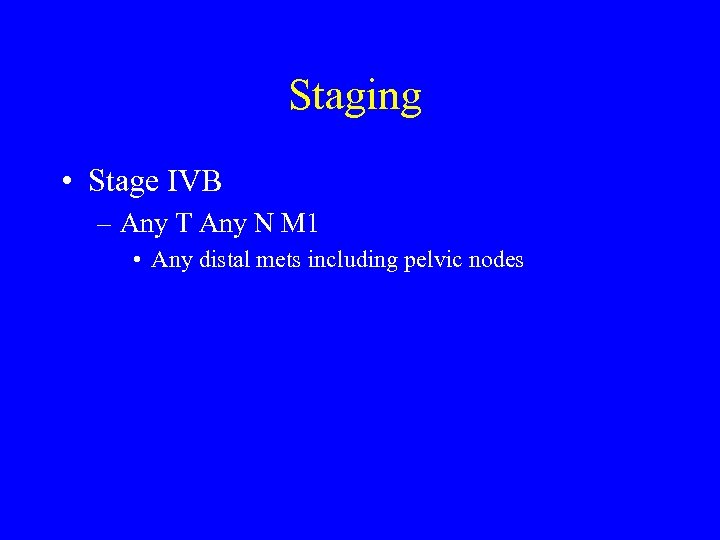 Staging

• Stage IVB
– Any T Any N M1
• Any distal mets including pelvic nodes